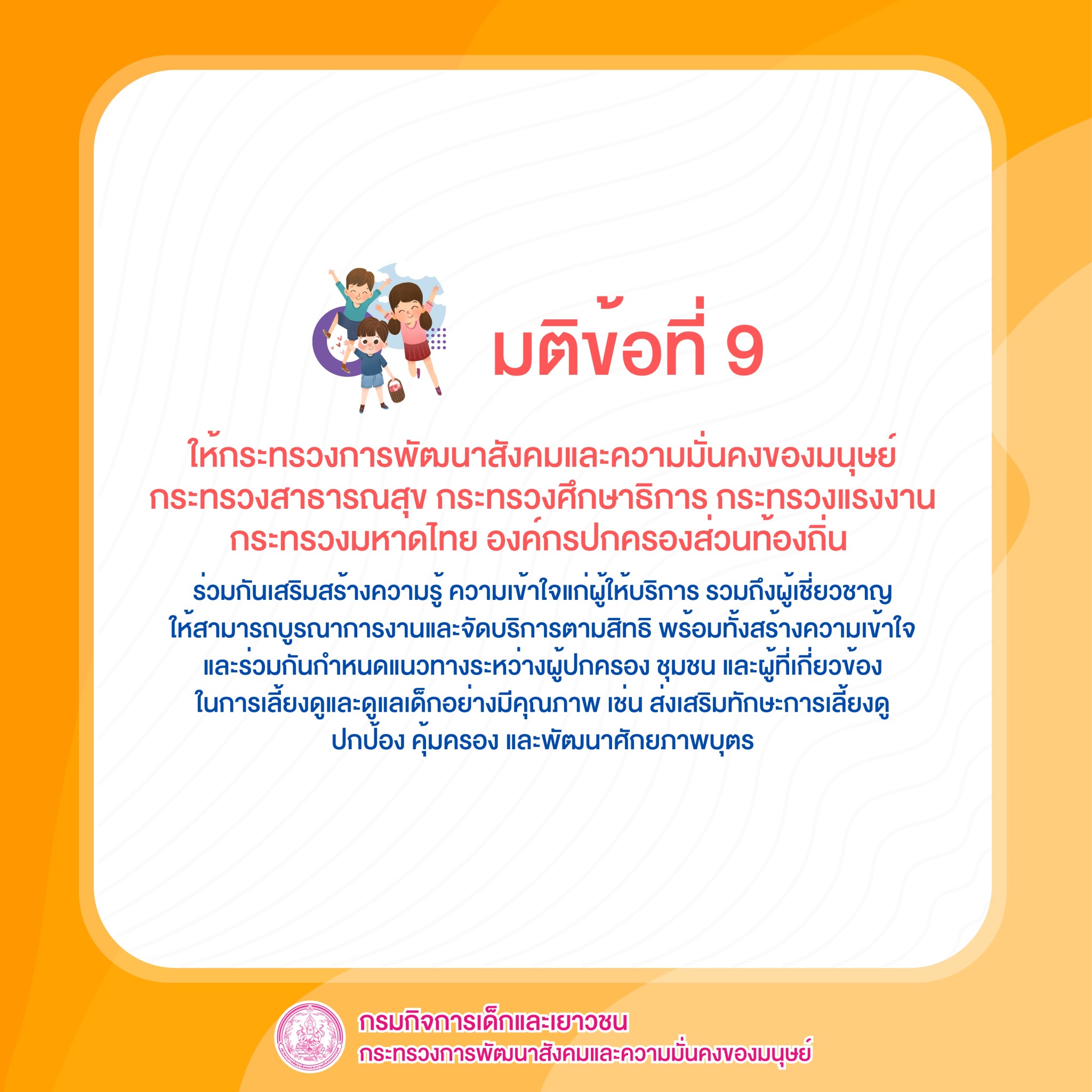 มติข้อที่ 9

ให้กระทรวงการพัฒนาสังคมและความมั่นคงของมนุษย์ กระทรวงสาธารณสุข กระทรวงศึกษาธิการ กระทรวงแรงงาน กระทรวงมหาดไทย องค์กรปกครองส่วนท้องถิ่น

ร่วมกันเสริมสร้างความรู้ ความเข้าใจแก่ผู้ให้บริการ รวมถึงผู้เชี่ยวชาญ ให้สามารถบูรณาการงานและจัดบริการตามสิทธิ พร้อมทั้งสร้างความเข้าใจ และร่วมกันกำหนดแนวทางระหว่างผู้ปกครอง ชุมชน และผู้ที่เกี่ยวข้อง ในการเลี้ยงดูและดูแลเด็กอย่างมีคุณภาพ เช่น ส่งเสริมทักษะการเลี้ยงดู ปกป้อง คุ้มครอง และพัฒนาศักยภาพบุตร

กรมกิจการเด็กและเยาวชน
กระทรวงการพัฒนาสังคมและความมั่นคงของมนุษย์